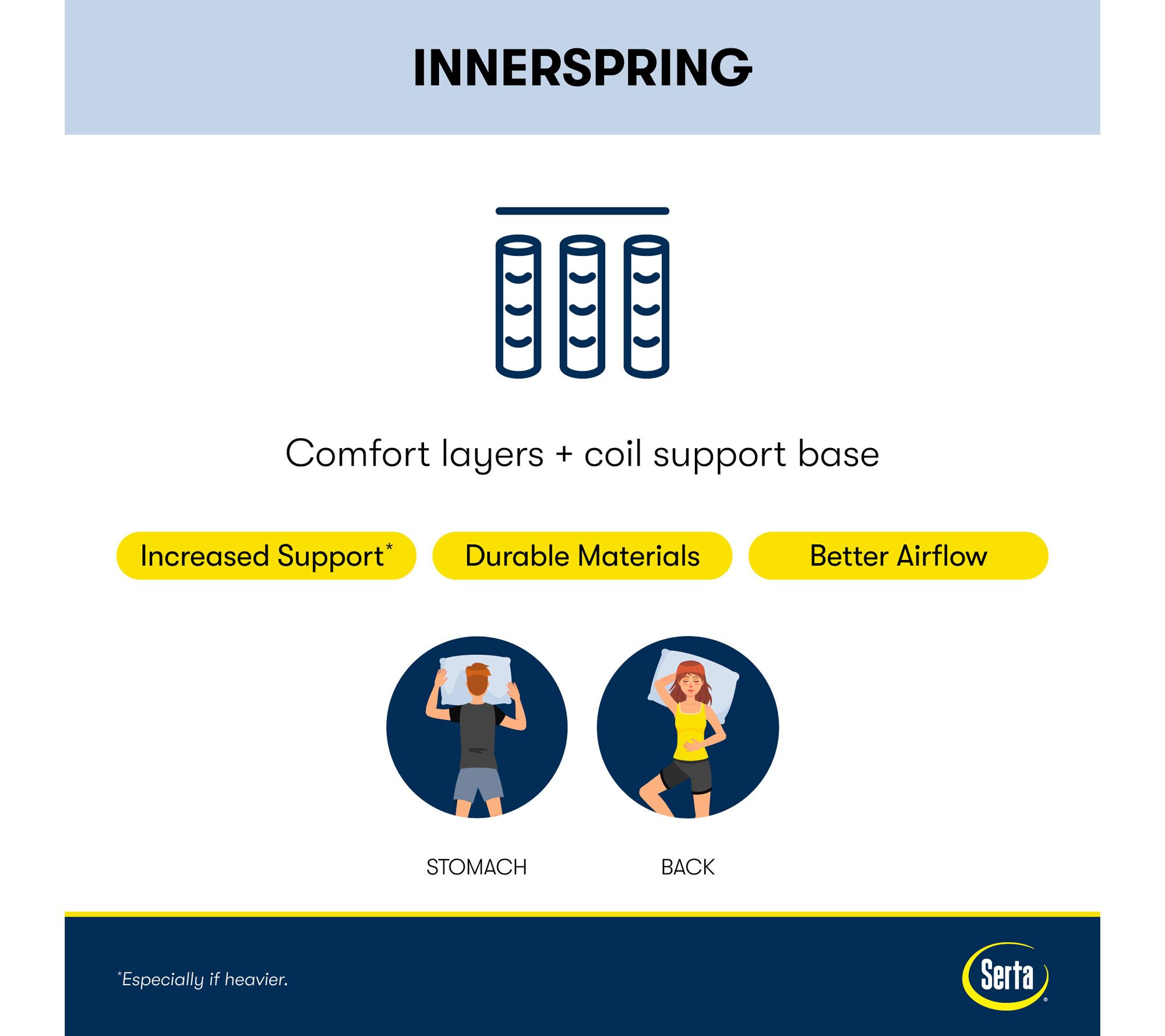 INNERSPRING

Comfort layers + coil support base

Increased Support*

Durable Materials

Better Airflow

STOMACH

BACK

*Especially if heavier.

Serta®